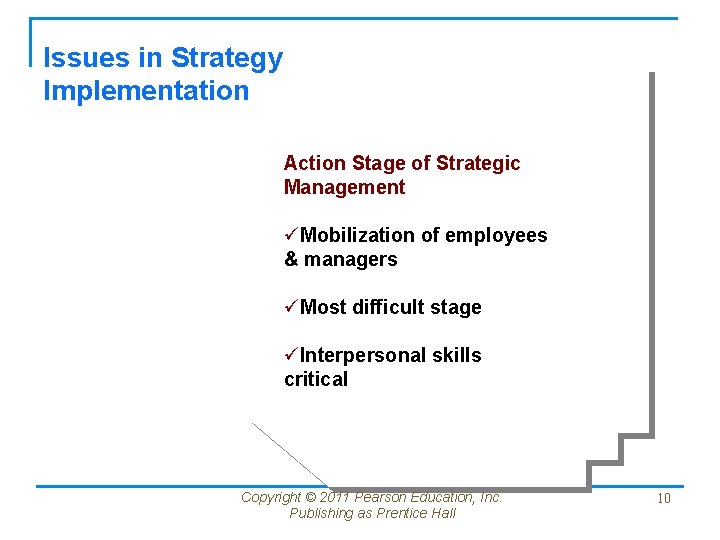 Issues in Strategy Implementation

Action Stage of Strategic Management

✓Mobilization of employees & managers

✓Most difficult stage

✓Interpersonal skills critical

Copyright © 2011 Pearson Education, Inc. Publishing as Prentice Hall

10